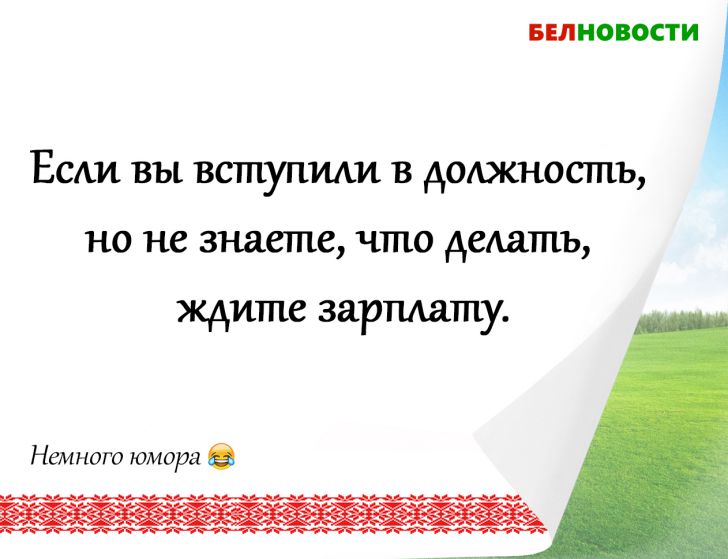 БЕЛНОВОСТИ

Если вы вступили в должность, но не знаете, что делать, ждите зарплату.

Немного юмора 😂